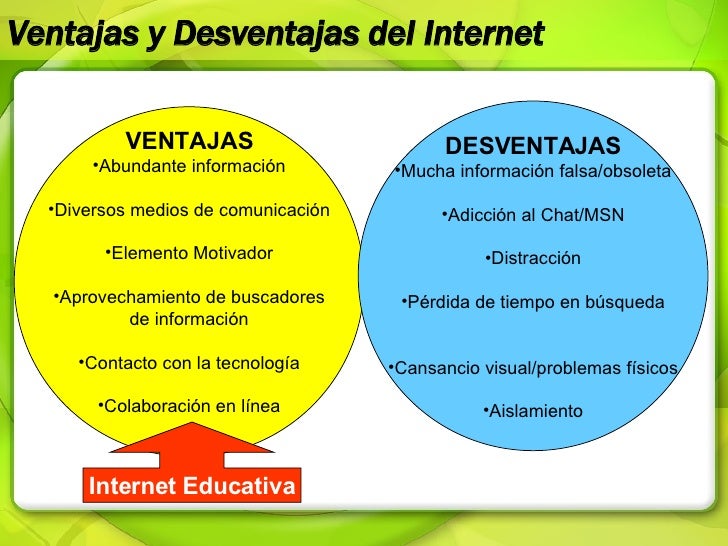 Ventajas y Desventajas del Internet

VENTAJAS

•Abundante información

•Diversos medios de comunicación

•Elemento Motivador

•Aprovechamiento de buscadores de información

•Contacto con la tecnología

•Colaboración en línea

Internet Educativa

DESVENTAJAS

•Mucha información falsa/obsoleta

•Adicción al Chat/MSN

•Distracción

•Pérdida de tiempo en búsqueda

•Cansancio visual/problemas físicos

•Aislamiento